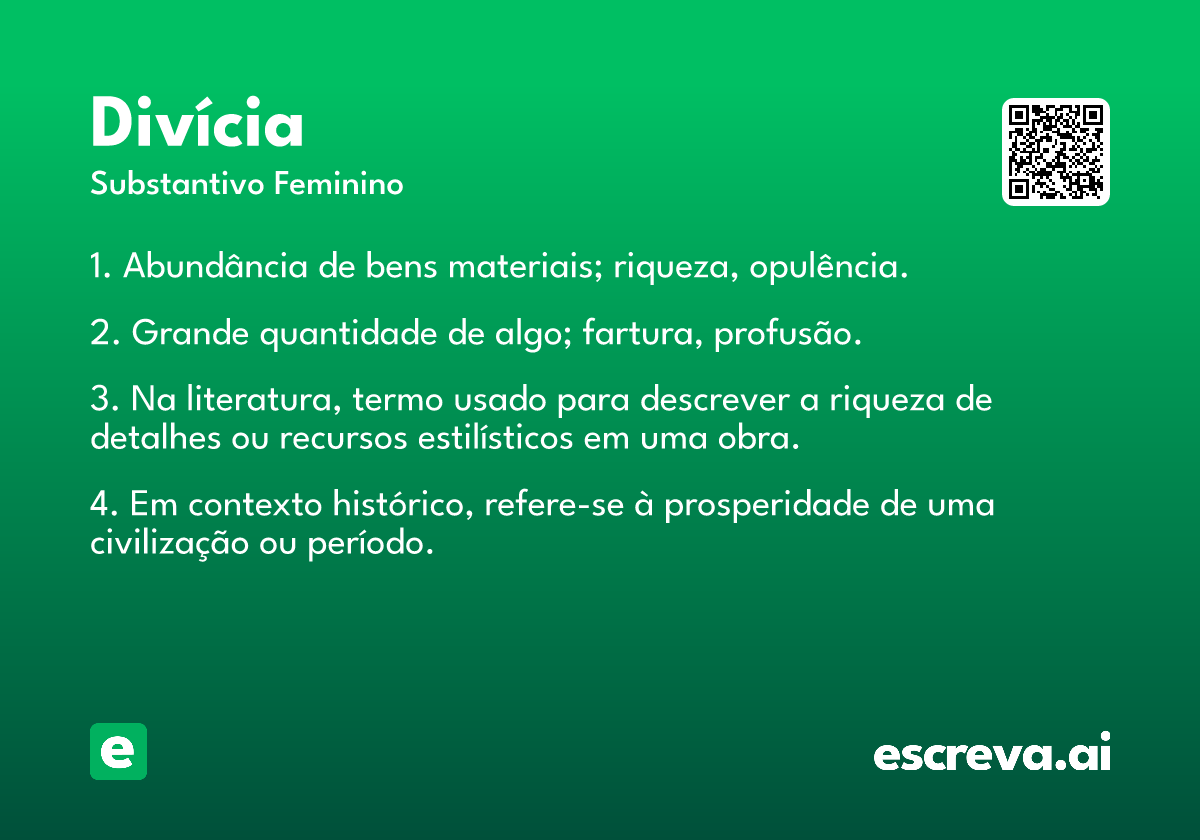 Divícia
Substantivo Feminino

1. Abundância de bens materiais; riqueza, opulência.

2. Grande quantidade de algo; fartura, profusão.

3. Na literatura, termo usado para descrever a riqueza de detalhes ou recursos estilísticos em uma obra.

4. Em contexto histórico, refere-se à prosperidade de uma civilização ou período.

e

escreva.ai